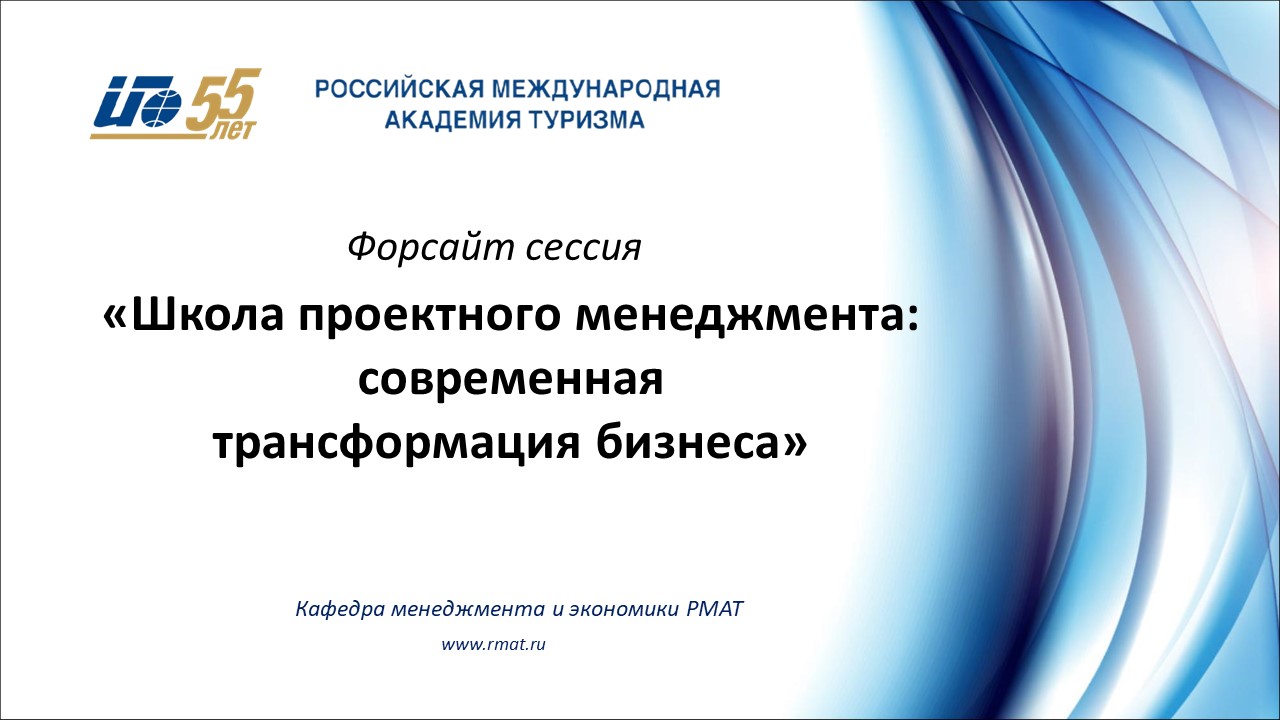 55 лет

РОССИЙСКАЯ МЕЖДУНАРОДНАЯ АКАДЕМИЯ ТУРИЗМА

Форсайт сессия

«Школа проектного менеджмента: современная трансформация бизнеса»

Кафедра менеджмента и экономики РМАТ

www.rmat.ru